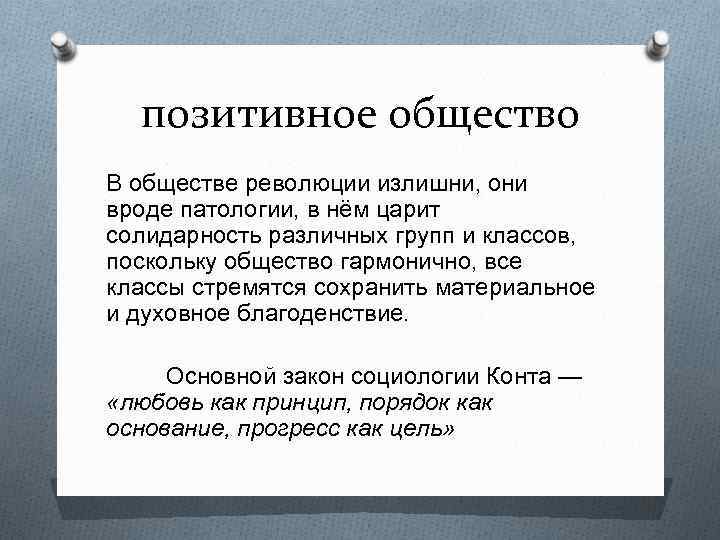 позитивное общество

В обществе революции излишни, они вроде патологии, в нём царит солидарность различных групп и классов, поскольку общество гармонично, все классы стремятся сохранить материальное и духовное благоденствие.

Основной закон социологии Конта — «любовь как принцип, порядок как основание, прогресс как цель»